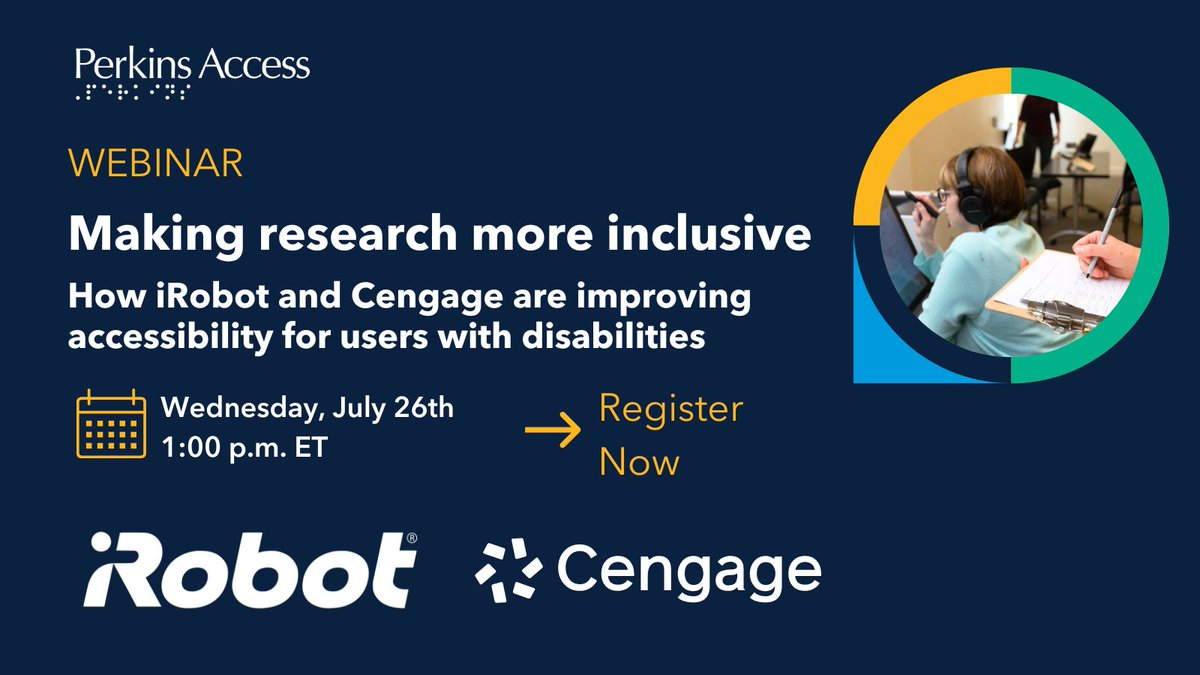 Perkins Access

WEBINAR

Making research more inclusive

How iRobot and Cengage are improving accessibility for users with disabilities

Wednesday, July 26th
1:00 p.m. ET

Register Now

iRobot®

Cengage